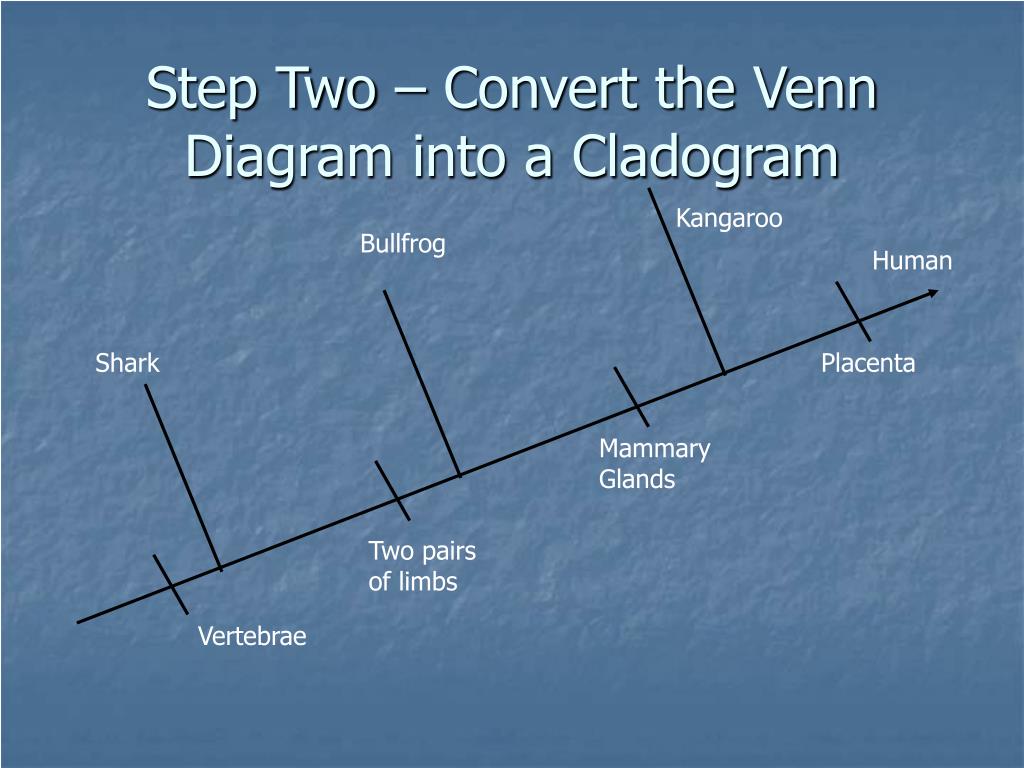 Step Two – Convert the Venn Diagram into a Cladogram

Kangaroo

Bullfrog

Human

Shark

Placenta

Mammary Glands

Two pairs of limbs

Vertebrae